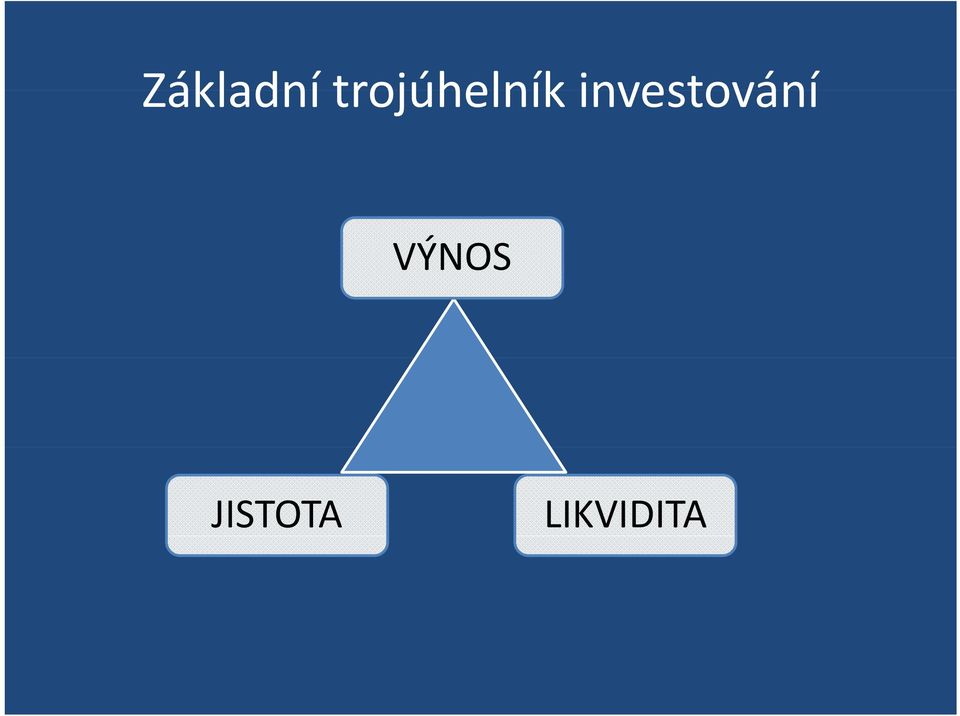 Základní trojúhelník investování

VÝNOS

JISTOTA

LIKVIDITA